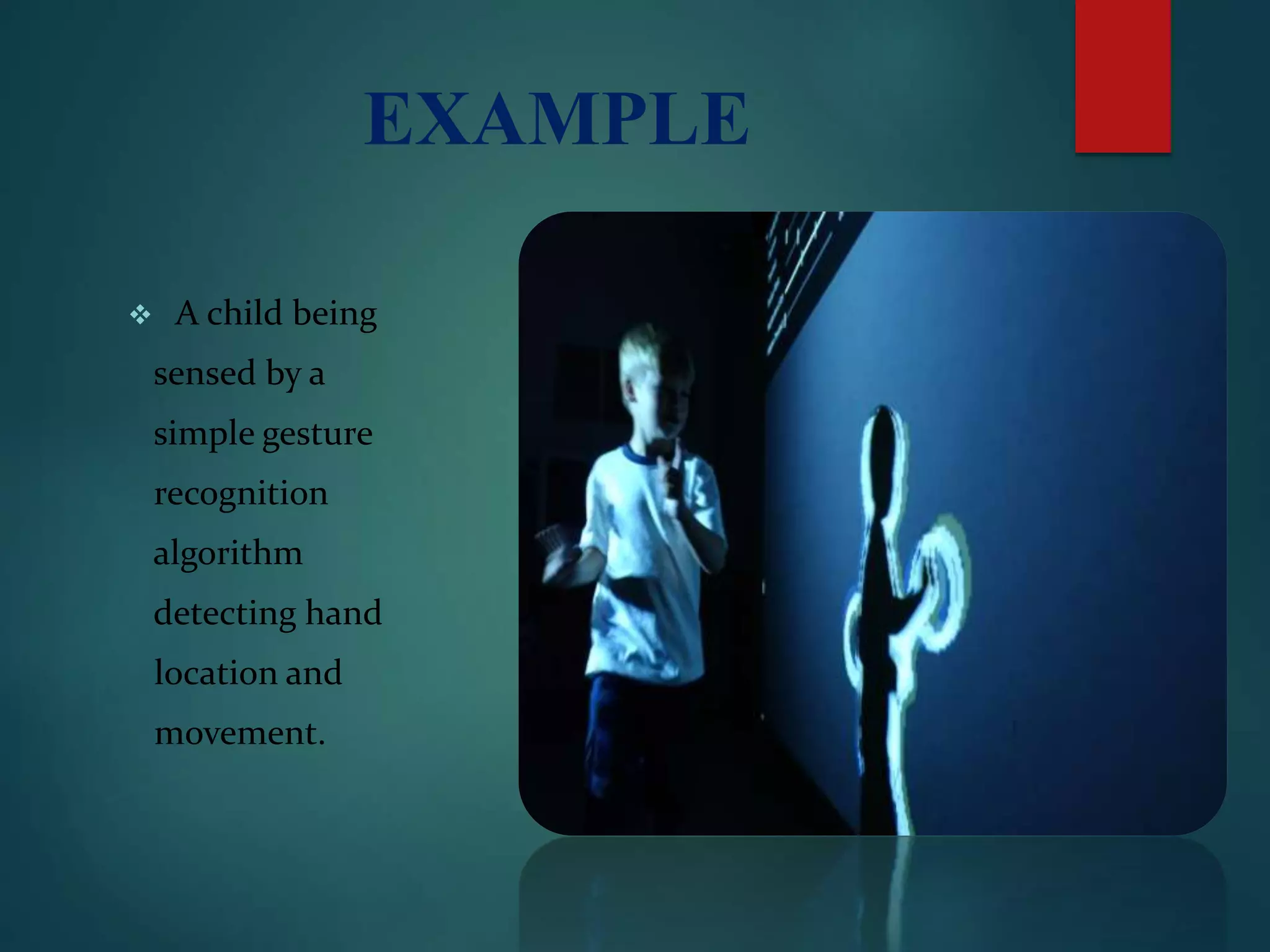 EXAMPLE

❖ A child being sensed by a simple gesture recognition algorithm detecting hand location and movement.